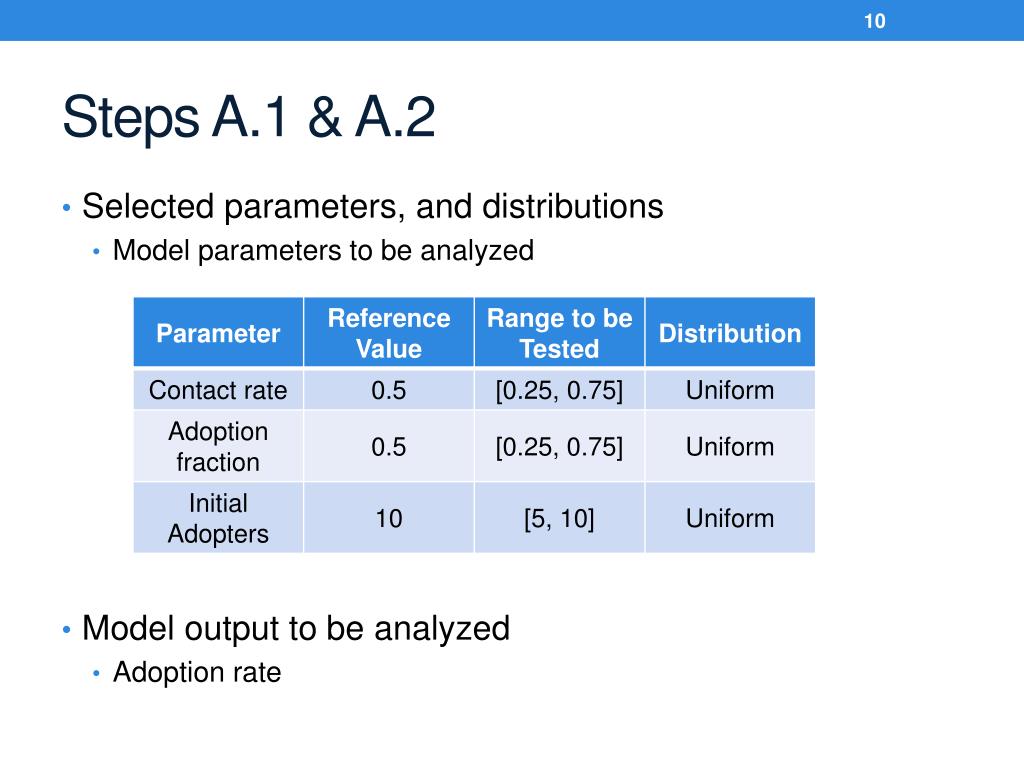 10

Steps A.1 & A.2

• Selected parameters, and distributions
  • Model parameters to be analyzed

| Parameter | Reference Value | Range to be Tested | Distribution |
|---|---|---|---|
| Contact rate | 0.5 | [0.25, 0.75] | Uniform |
| Adoption fraction | 0.5 | [0.25, 0.75] | Uniform |
| Initial Adopters | 10 | [5, 10] | Uniform |

• Model output to be analyzed
  • Adoption rate